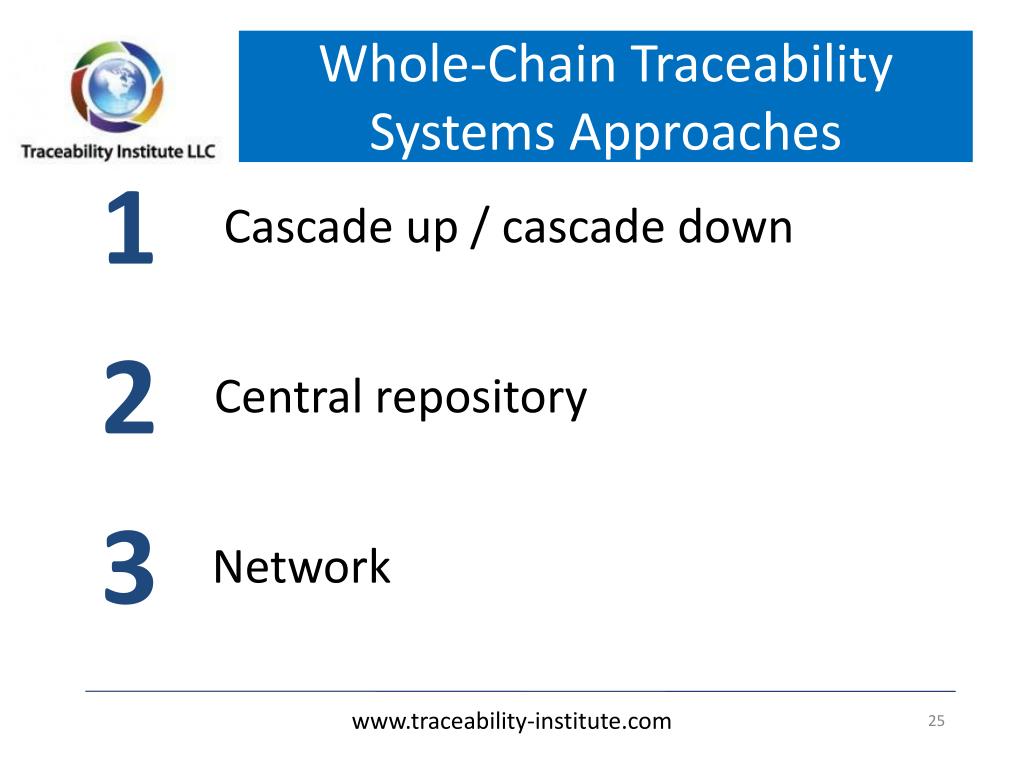 Traceability Institute LLC

Whole-Chain Traceability Systems Approaches

1 Cascade up / cascade down

2 Central repository

3 Network

www.traceability-institute.com

25